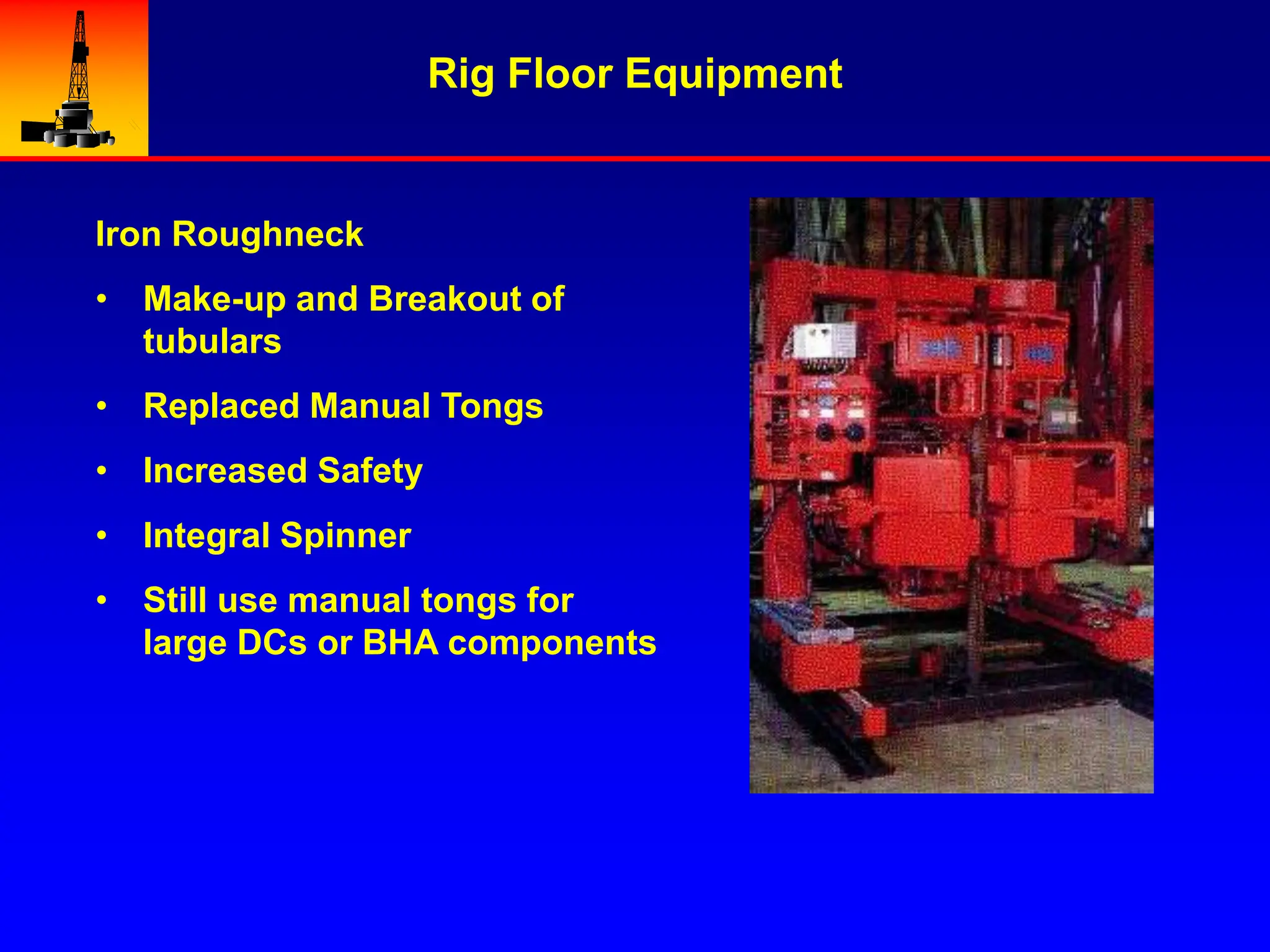 Rig Floor Equipment

Iron Roughneck

• Make-up and Breakout of tubulars

• Replaced Manual Tongs

• Increased Safety

• Integral Spinner

• Still use manual tongs for large DCs or BHA components